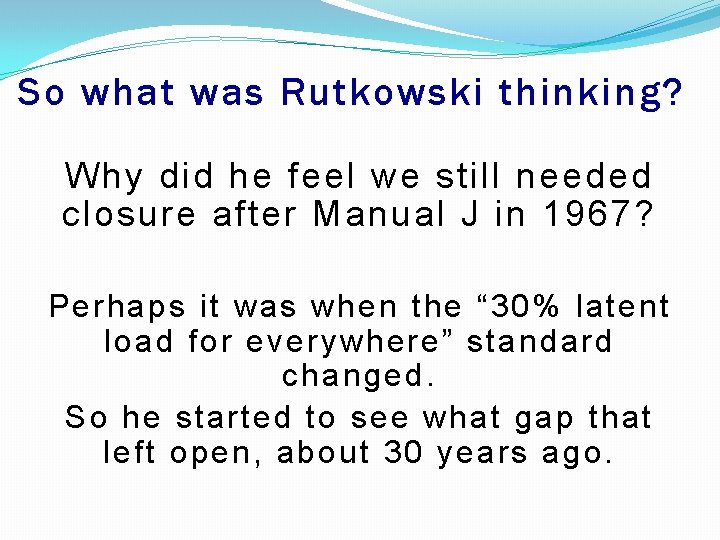 So what was Rutkowski thinking?

Why did he feel we still needed closure after Manual J in 1967?

Perhaps it was when the “30% latent load for everywhere” standard changed.

So he started to see what gap that left open, about 30 years ago.